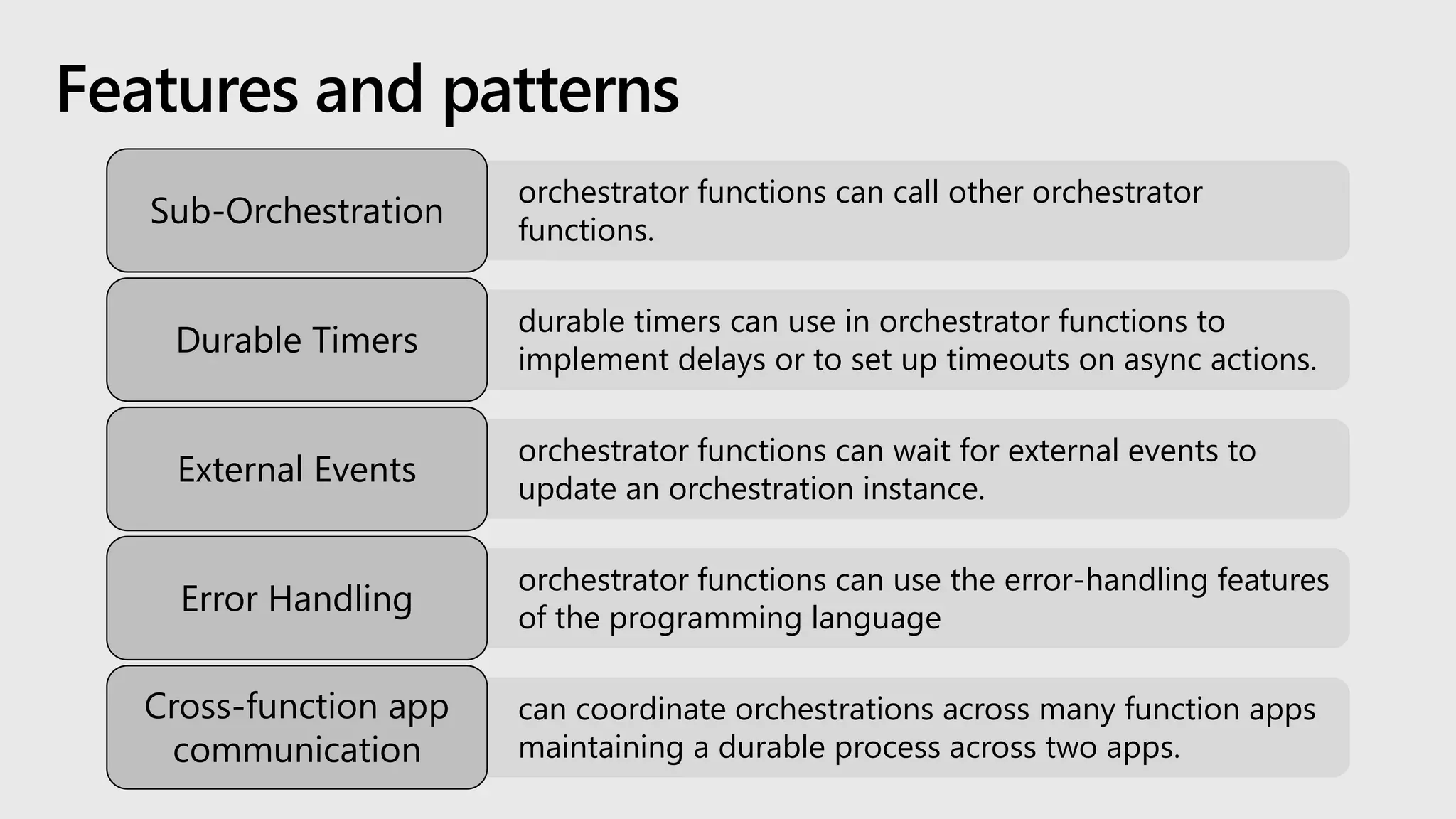 Features and patterns

Sub-Orchestration

orchestrator functions can call other orchestrator functions.

Durable Timers

durable timers can use in orchestrator functions to implement delays or to set up timeouts on async actions.

External Events

orchestrator functions can wait for external events to update an orchestration instance.

Error Handling

orchestrator functions can use the error-handling features of the programming language

Cross-function app communication

can coordinate orchestrations across many function apps maintaining a durable process across two apps.